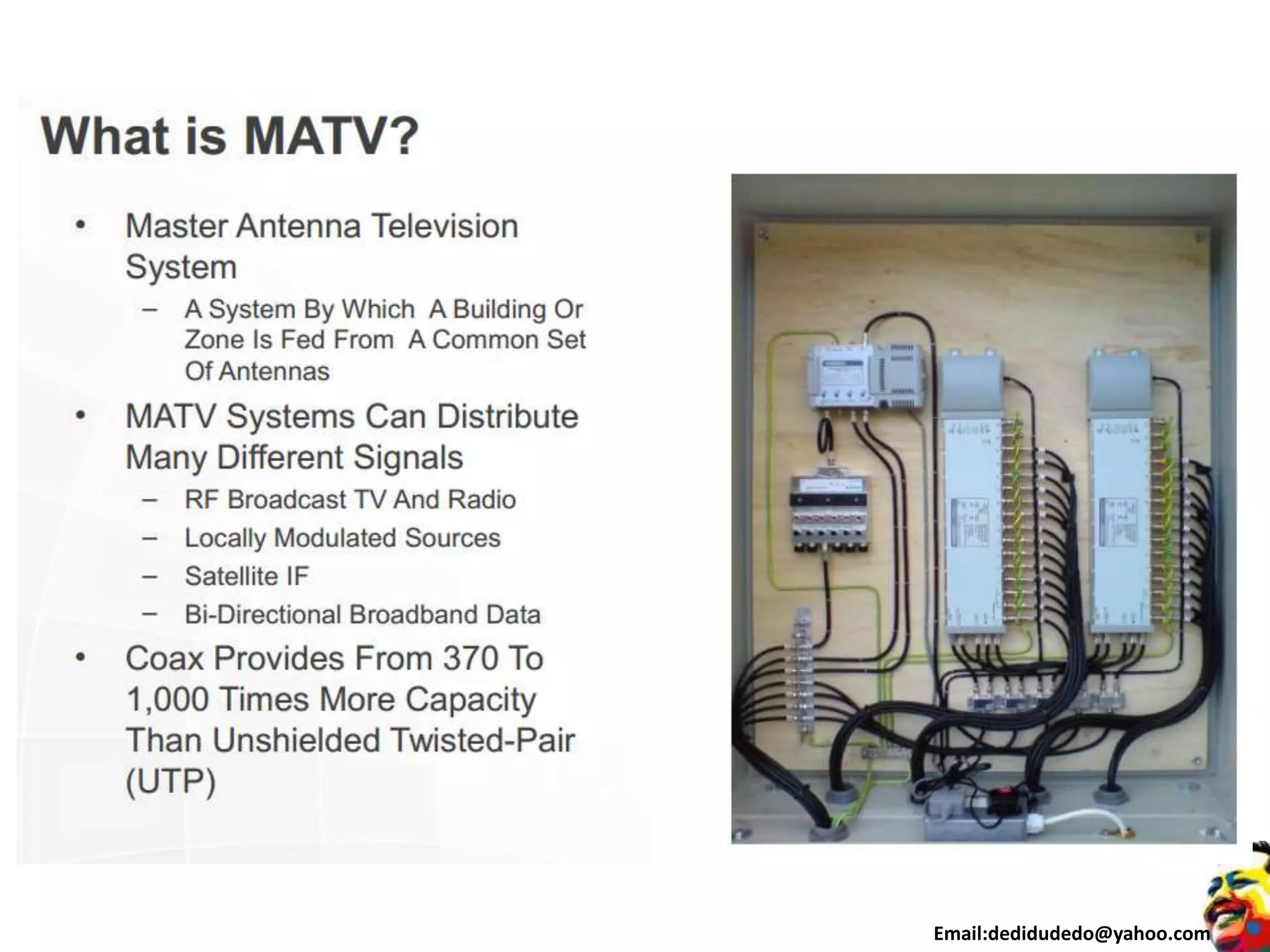 What is MATV?

• Master Antenna Television System
– A System By Which A Building Or Zone Is Fed From A Common Set Of Antennas

• MATV Systems Can Distribute Many Different Signals
– RF Broadcast TV And Radio
– Locally Modulated Sources
– Satellite IF
– Bi-Directional Broadband Data

• Coax Provides From 370 To 1,000 Times More Capacity Than Unshielded Twisted-Pair (UTP)

Email:dedidudedo@yahoo.com